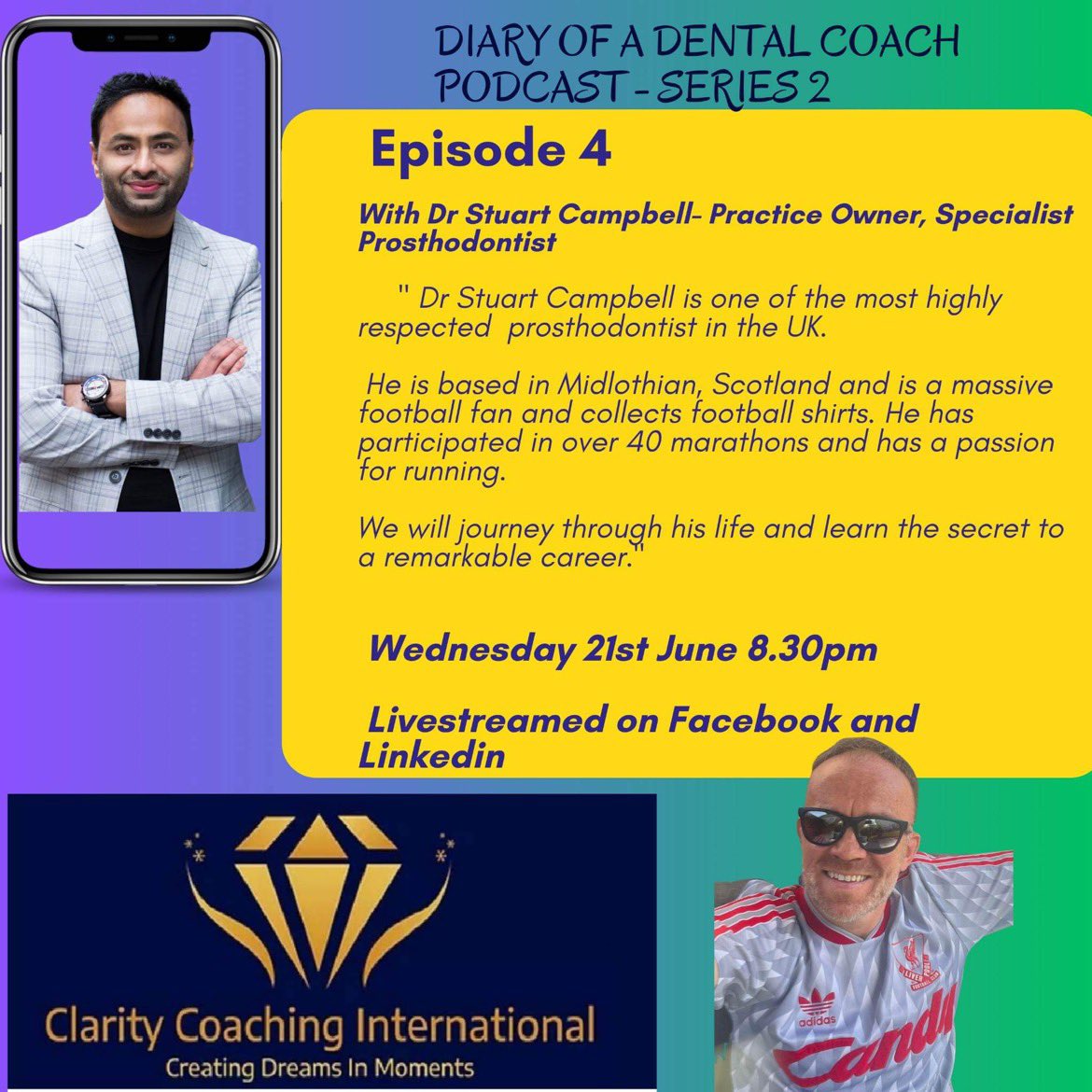 DIARY OF A DENTAL COACH PODCAST - SERIES 2

Episode 4

With Dr Stuart Campbell- Practice Owner, Specialist Prosthodontist

" Dr Stuart Campbell is one of the most highly respected prosthodontist in the UK.

He is based in Midlothian, Scotland and is a massive football fan and collects football shirts. He has participated in over 40 marathons and has a passion for running.

We will journey through his life and learn the secret to a remarkable career."

Wednesday 21st June 8.30pm

Livestreamed on Facebook and Linkedin

Clarity Coaching International
Creating Dreams In Moments

adidas
Candy